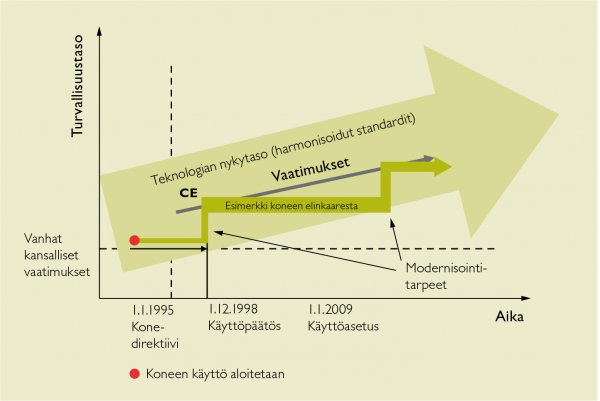 Turvallisuustaso

Teknologian nykytaso (harmonisoidut standardit)

Vaatimukset

CE

Esimerkki koneen elinkaaresta

Vanhat kansalliset vaatimukset

Modernisointitarpeet

1.1.1995 Konedirektiivi

1.12.1998 Käyttöpäätös

1.1.2009 Käyttöasetus

Aika

Koneen käyttö aloitetaan